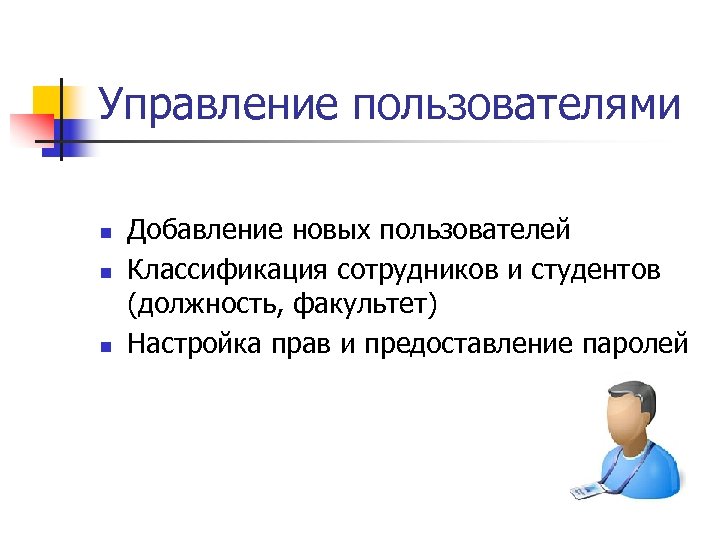 Управление пользователями

- Добавление новых пользователей
- Классификация сотрудников и студентов (должность, факультет)
- Настройка прав и предоставление паролей